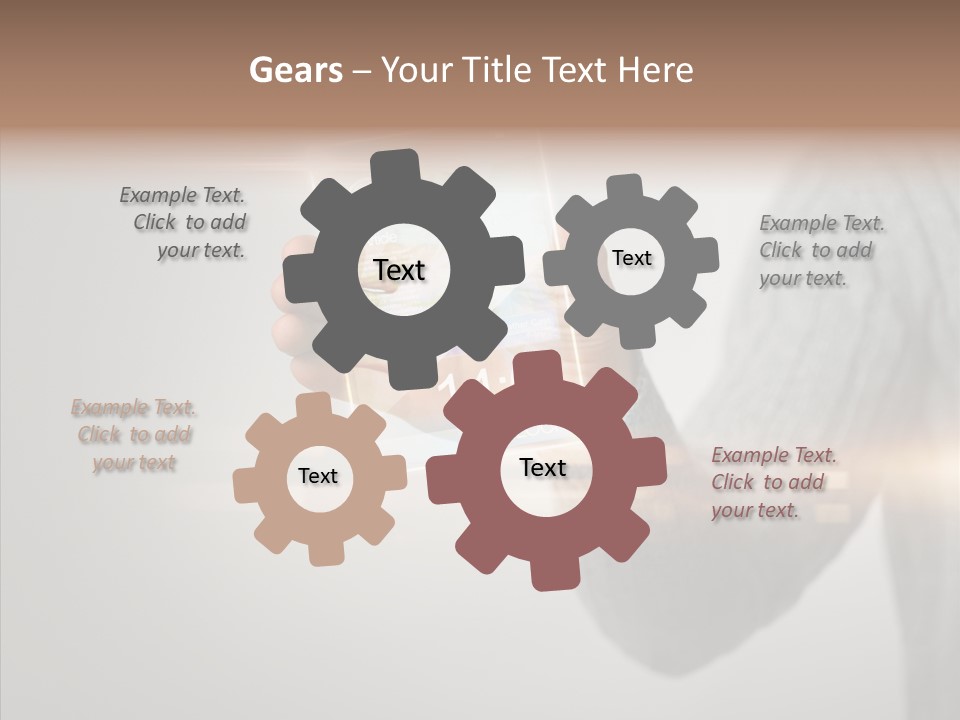 Gears – Your Title Text Here

Example Text. Click to add your text.

Text

Text

Example Text. Click to add your text.

Example Text. Click to add your text

Text

Text

Example Text. Click to add your text.